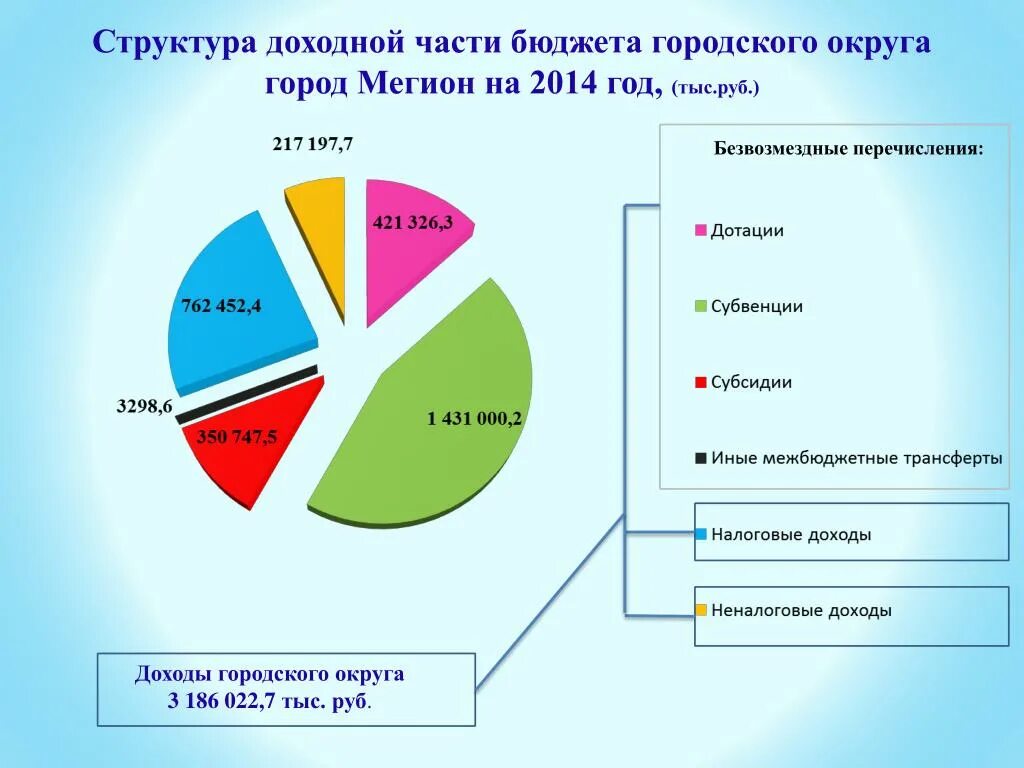 Структура доходной части бюджета городского округа город Мегион на 2014 год, (тыс.руб.)

217 197,7

421 326,3

762 452,4

3298,6

350 747,5

1 431 000,2

Безвозмездные перечисления:

Дотации

Субвенции

Субсидии

Иные межбюджетные трансферты

Налоговые доходы

Неналоговые доходы

Доходы городского округа
3 186 022,7 тыс. руб.